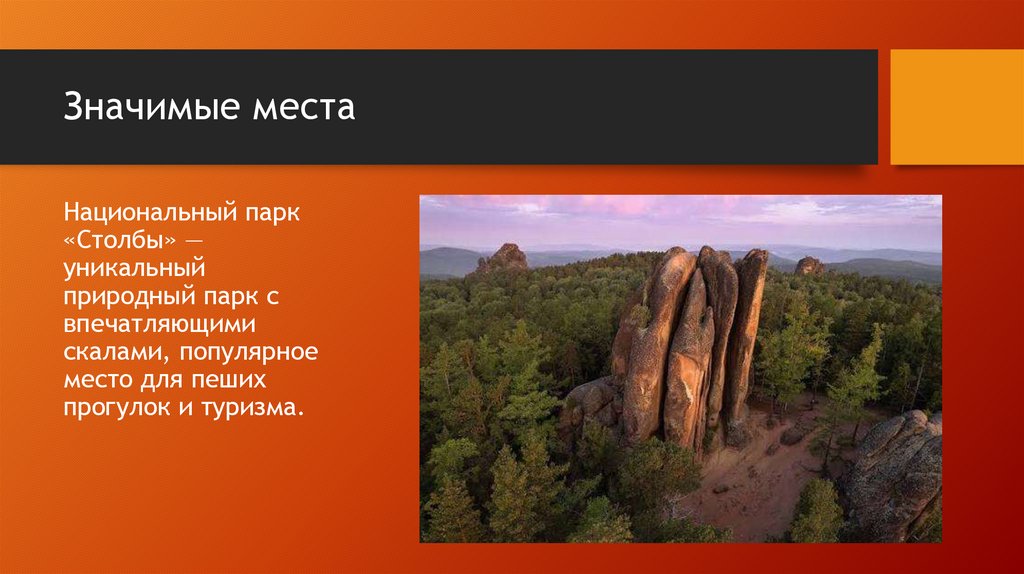 Значимые места

Национальный парк «Столбы» — уникальный природный парк с впечатляющими скалами, популярное место для пеших прогулок и туризма.